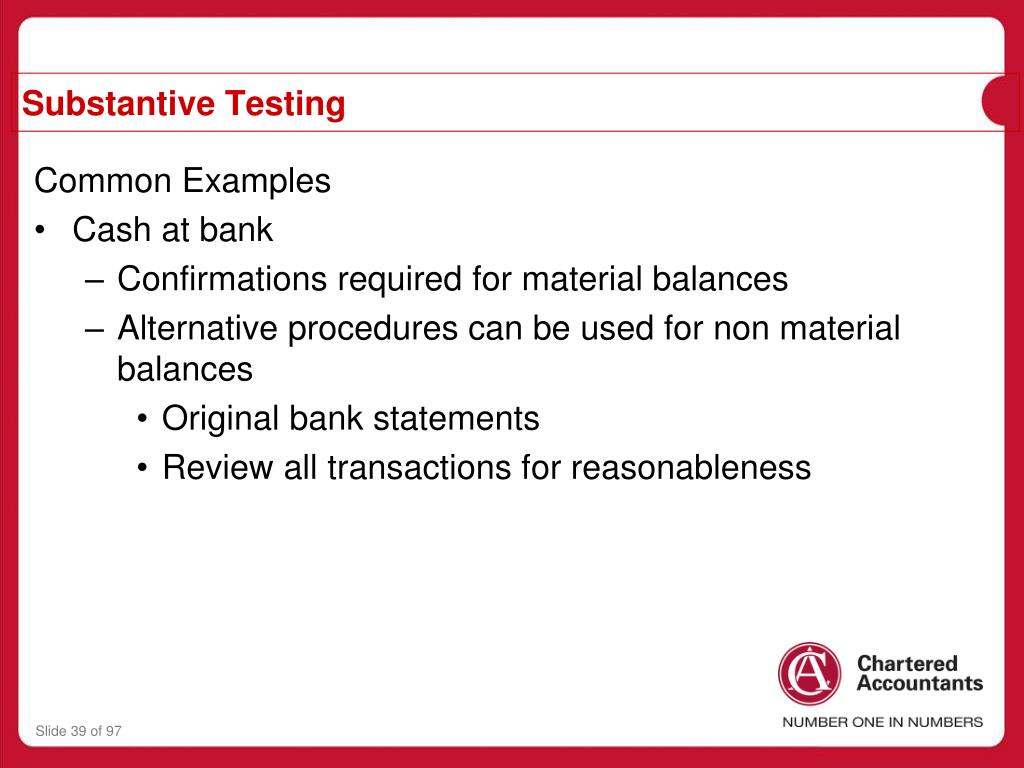 Substantive Testing

Common Examples

• Cash at bank
– Confirmations required for material balances
– Alternative procedures can be used for non material balances
• Original bank statements
• Review all transactions for reasonableness

CA
Chartered Accountants
NUMBER ONE IN NUMBERS

Slide 39 of 97